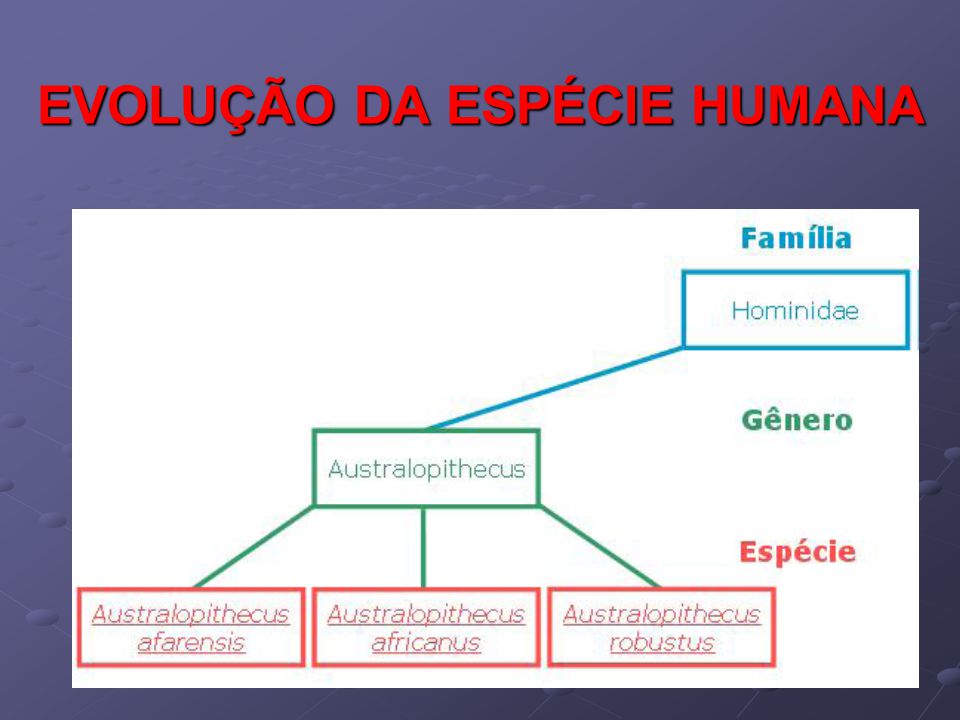 EVOLUÇÃO DA ESPÉCIE HUMANA

Família

Hominidae

Gênero

Australopithecus

Espécie

Australopithecus afarensis

Australopithecus africanus

Australopithecus robustus